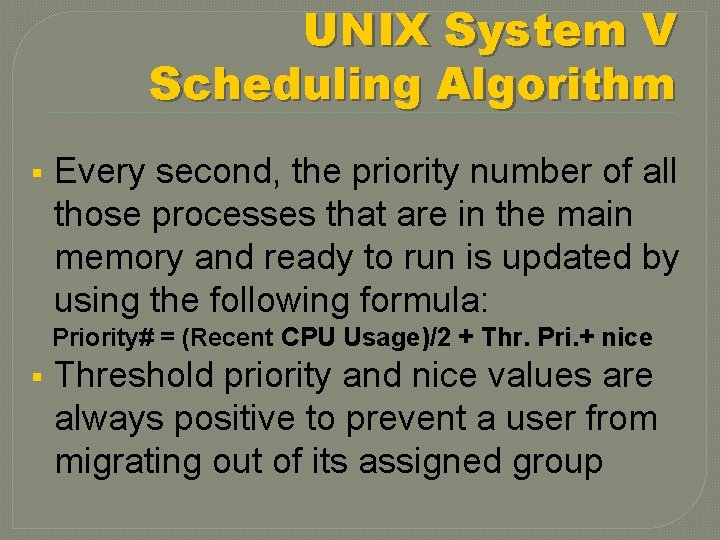 UNIX System V Scheduling Algorithm

▪ Every second, the priority number of all those processes that are in the main memory and ready to run is updated by using the following formula:

Priority# = (Recent CPU Usage)/2 + Thr. Pri.+ nice

▪ Threshold priority and nice values are always positive to prevent a user from migrating out of its assigned group